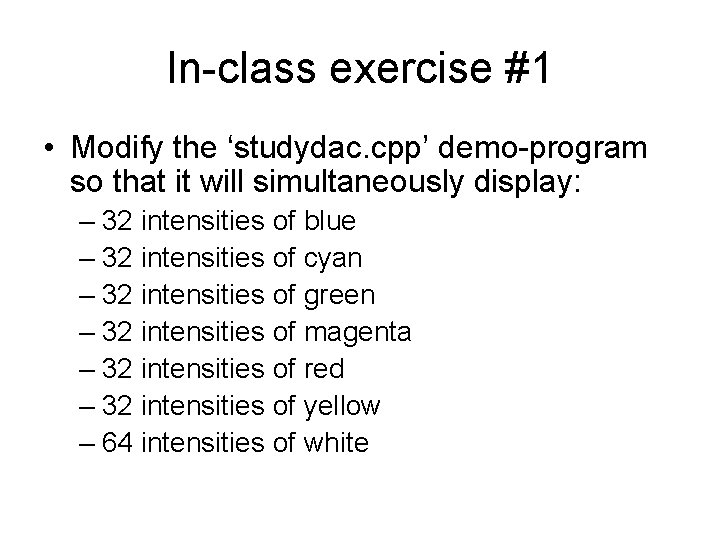 In-class exercise #1

• Modify the ‘studydac.cpp’ demo-program so that it will simultaneously display:
– 32 intensities of blue
– 32 intensities of cyan
– 32 intensities of green
– 32 intensities of magenta
– 32 intensities of red
– 32 intensities of yellow
– 64 intensities of white